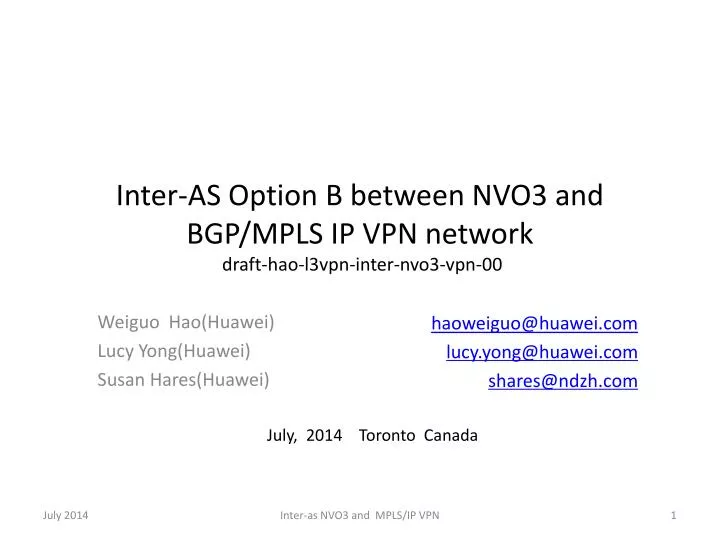 Inter-AS Option B between NVO3 and BGP/MPLS IP VPN network
draft-hao-l3vpn-inter-nvo3-vpn-00

Weiguo Hao(Huawei)
Lucy Yong(Huawei)
Susan Hares(Huawei)

haoweiguo@huawei.com
lucy.yong@huawei.com
shares@ndzh.com

July, 2014 Toronto Canada

July 2014

Inter-as NVO3 and MPLS/IP VPN

1